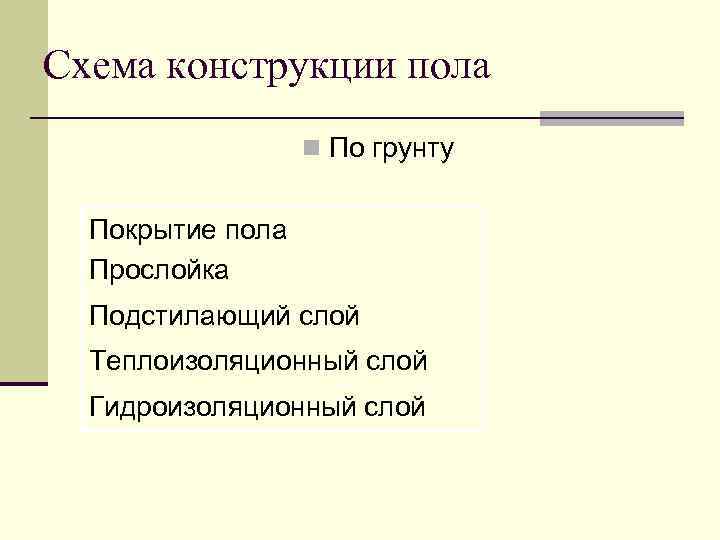 Схема конструкции пола

По грунту

Покрытие пола

Прослойка

Подстилающий слой

Теплоизоляционный слой

Гидроизоляционный слой